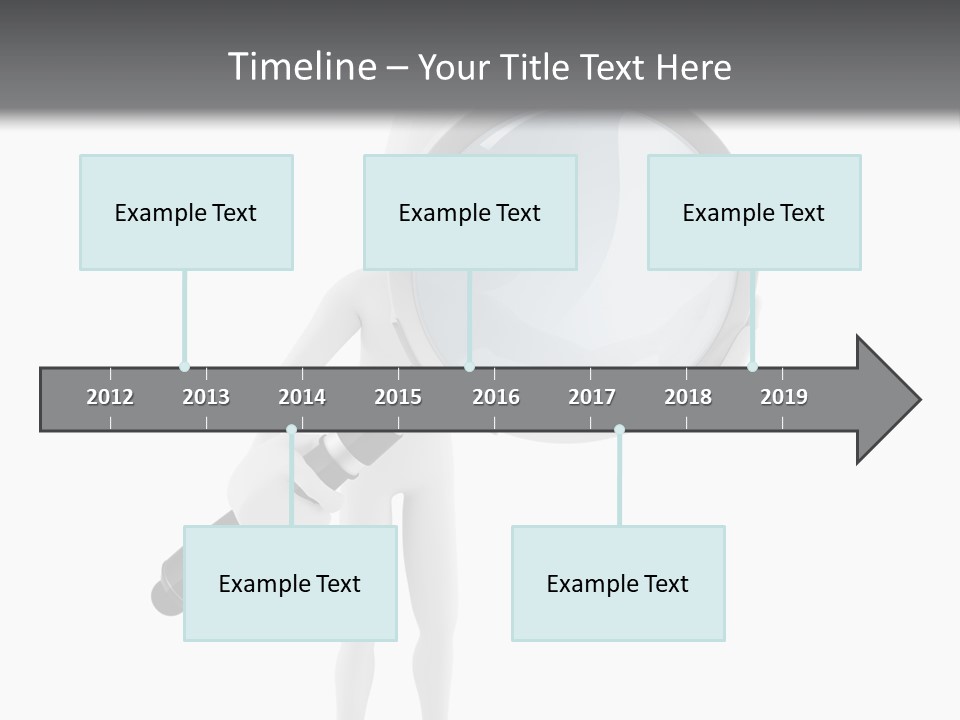 Timeline – Your Title Text Here

Example Text

Example Text

Example Text

2012 2013 2014 2015 2016 2017 2018 2019

Example Text

Example Text